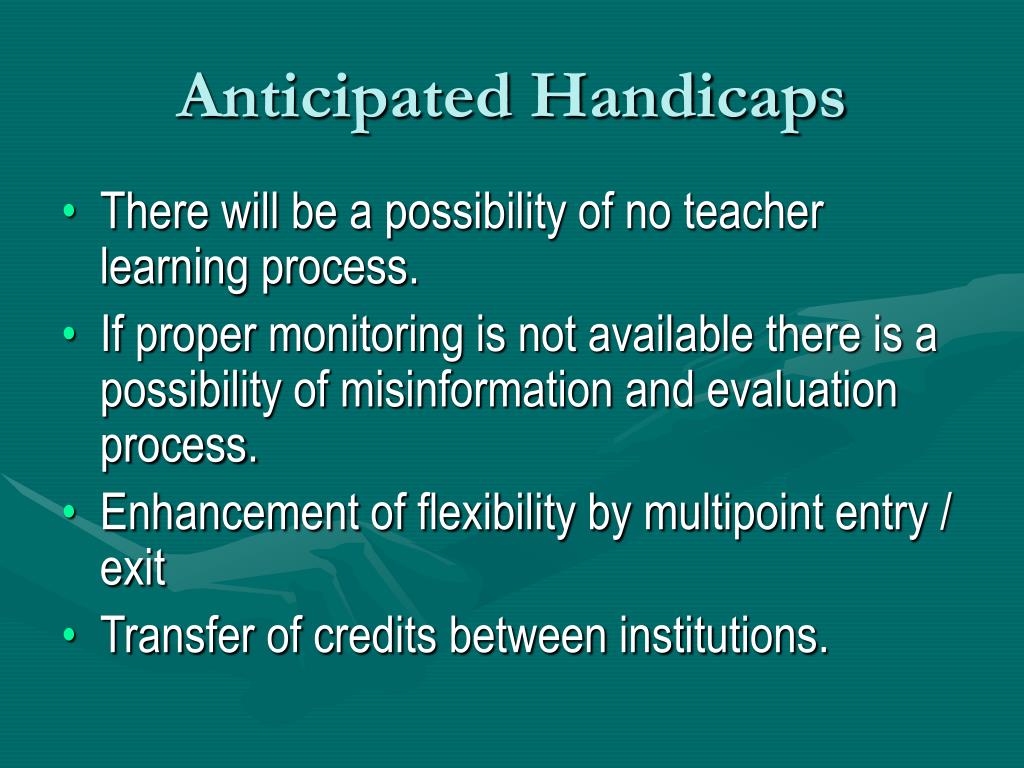 Anticipated Handicaps

• There will be a possibility of no teacher learning process.
• If proper monitoring is not available there is a possibility of misinformation and evaluation process.
• Enhancement of flexibility by multipoint entry / exit
• Transfer of credits between institutions.